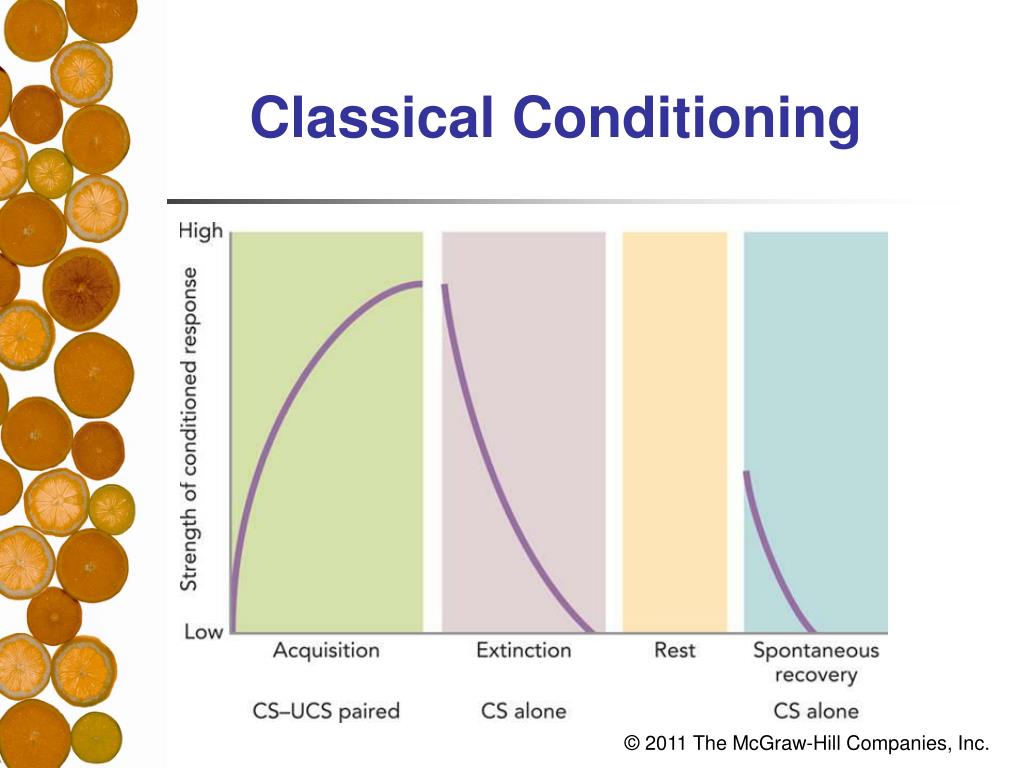 Classical Conditioning

High

Strength of conditioned response

Low

Acquisition

Extinction

Rest

Spontaneous recovery

CS–UCS paired

CS alone

CS alone

© 2011 The McGraw-Hill Companies, Inc.